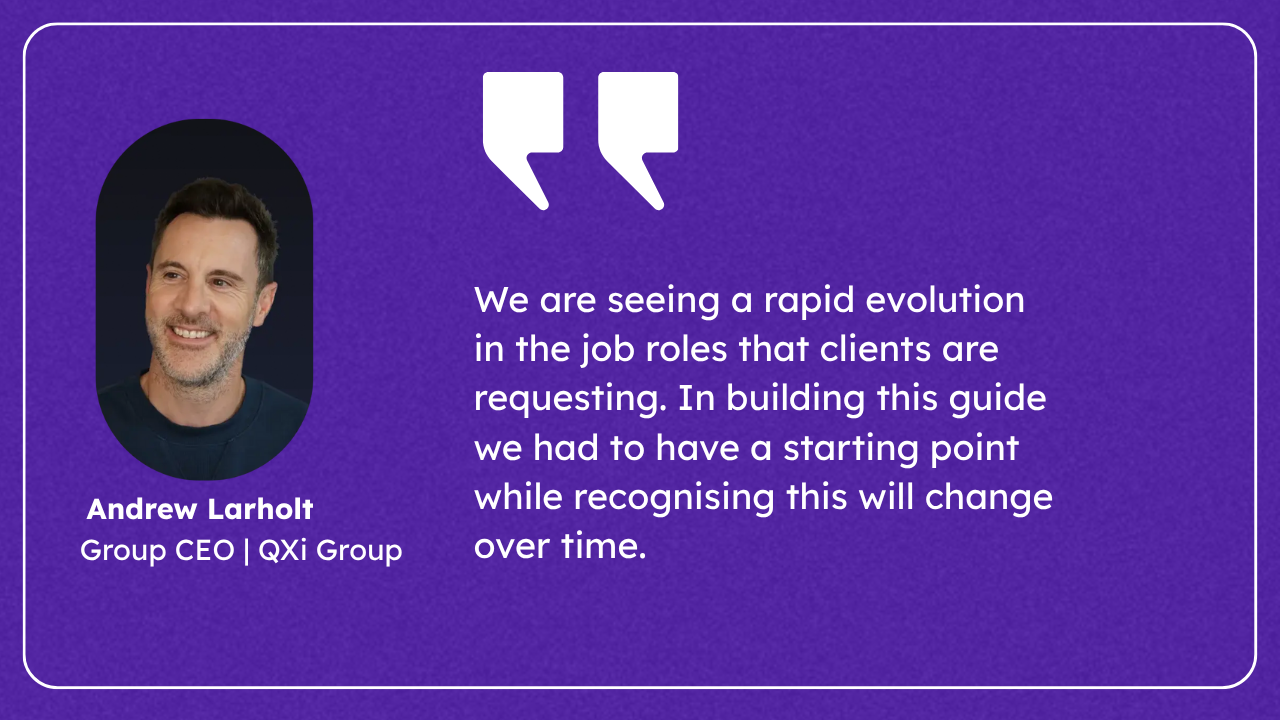 Andrew Larholt
Group CEO | QXi Group

We are seeing a rapid evolution in the job roles that clients are requesting. In building this guide we had to have a starting point while recognising this will change over time.